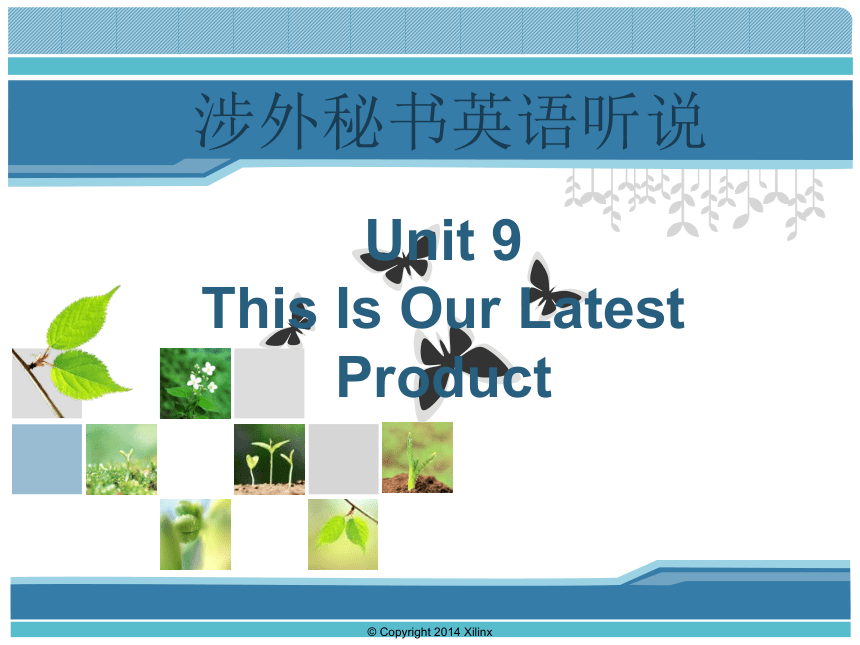 涉外秘书英语听说

Unit 9
This Is Our Latest Product

© Copyright 2014 Xilinx